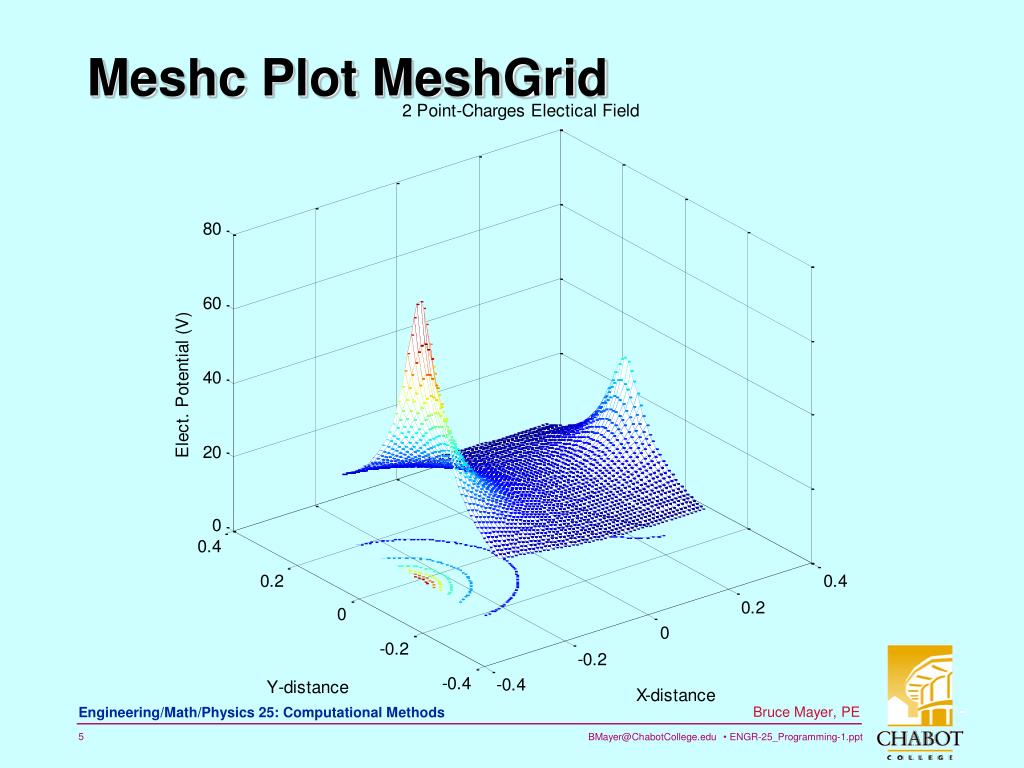 Meshc Plot MeshGrid

2 Point-Charges Electical Field

80

60

40

20

0

Elect. Potential (V)

0.4

0.2

0

-0.2

-0.4

Y-distance

-0.4

-0.2

0

0.2

0.4

X-distance

Engineering/Math/Physics 25: Computational Methods

Bruce Mayer, PE

5

BMayer@ChabotCollege.edu • ENGR-25_Programming-1.ppt

CHABOT
COLLEGE